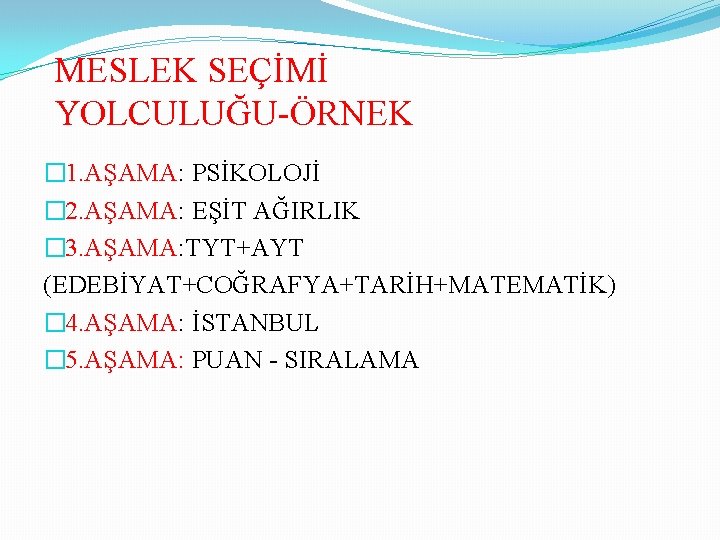 MESLEK SEÇİMİ YOLCULUĞU-ÖRNEK

1.AŞAMA: PSİKOLOJİ
2.AŞAMA: EŞİT AĞIRLIK
3.AŞAMA:TYT+AYT (EDEBİYAT+COĞRAFYA+TARİH+MATEMATİK)
4.AŞAMA: İSTANBUL
5.AŞAMA: PUAN - SIRALAMA